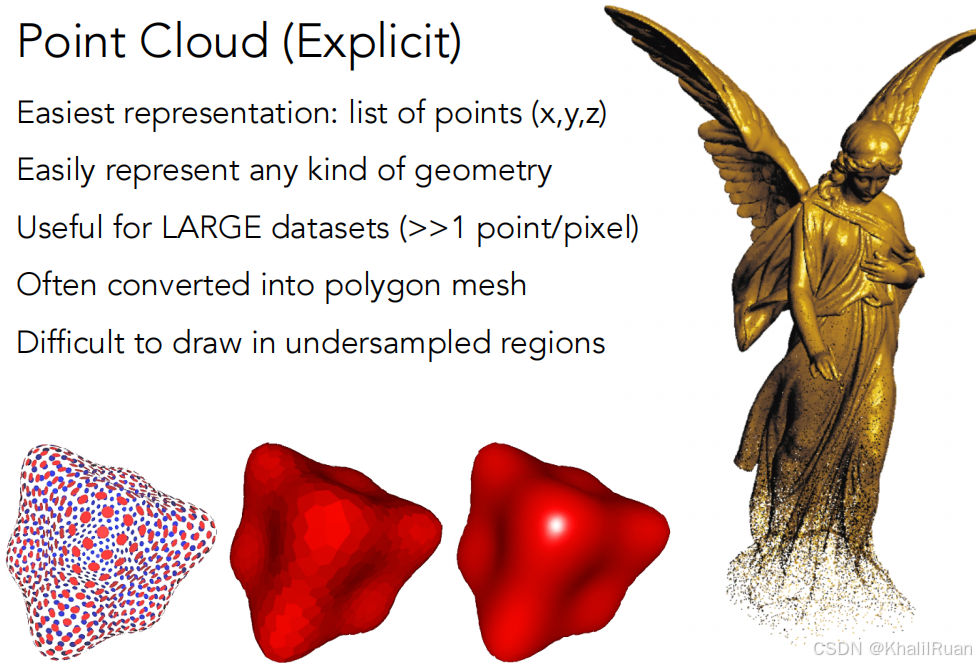 Point Cloud (Explicit)

Easiest representation: list of points (x,y,z)

Easily represent any kind of geometry

Useful for LARGE datasets (>>1 point/pixel)

Often converted into polygon mesh

Difficult to draw in undersampled regions

CSDN @KhalilRuan